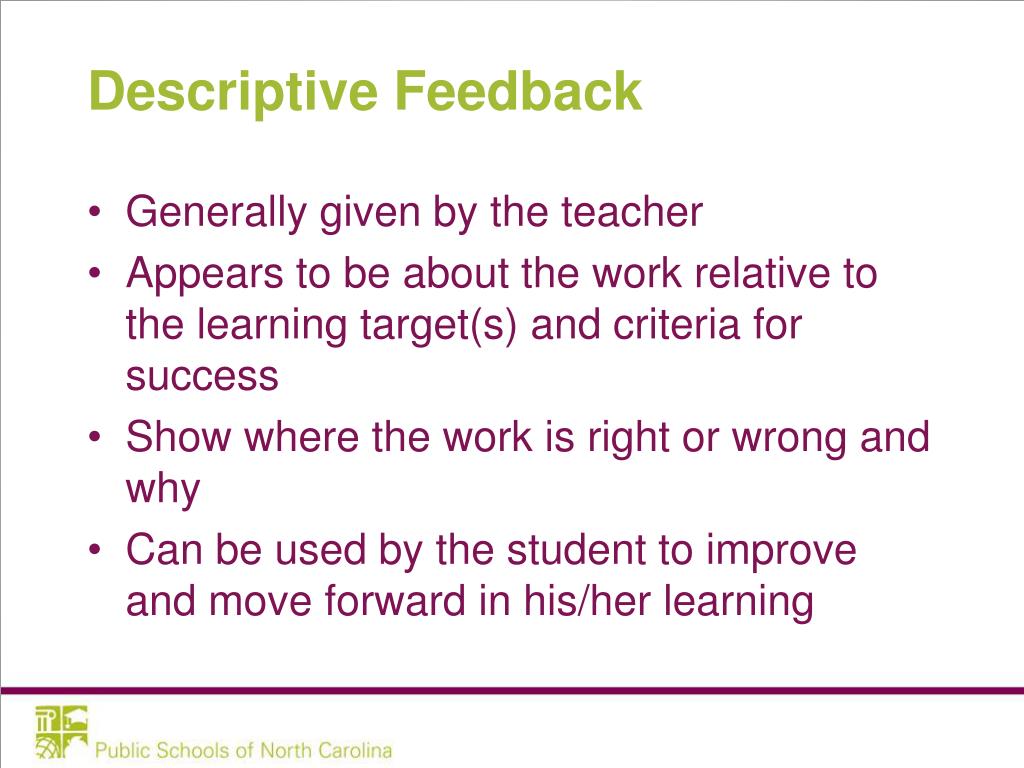 Descriptive Feedback

• Generally given by the teacher
• Appears to be about the work relative to the learning target(s) and criteria for success
• Show where the work is right or wrong and why
• Can be used by the student to improve and move forward in his/her learning

Public Schools of North Carolina